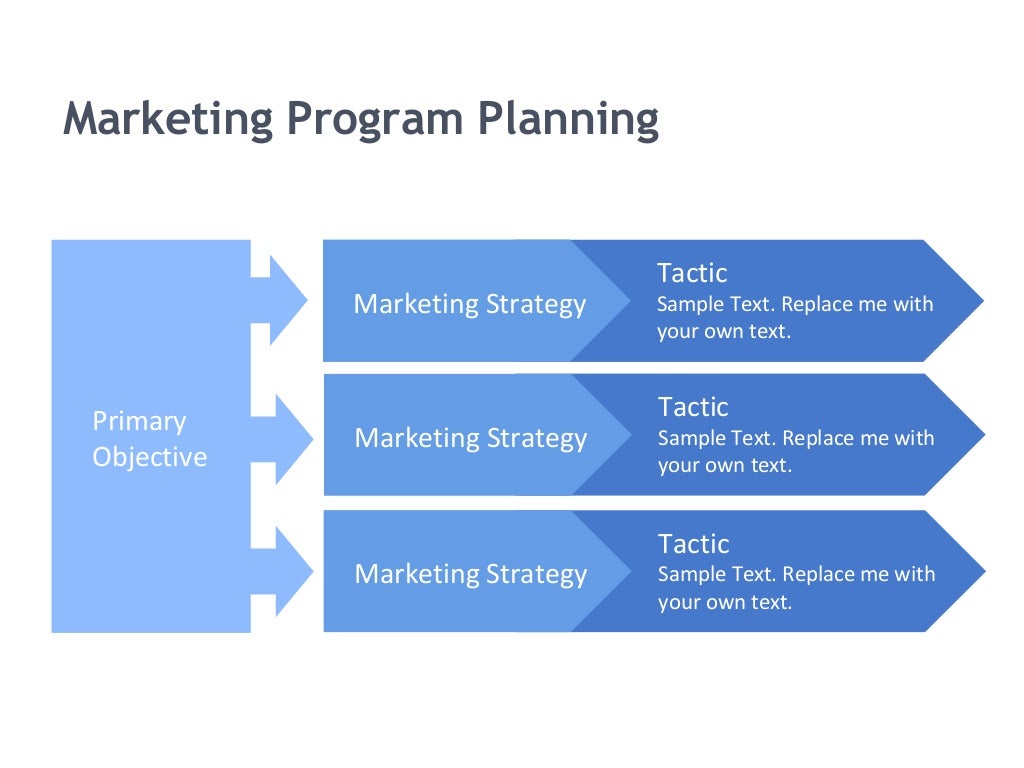 Marketing Program Planning

Primary Objective

Marketing Strategy

Tactic
Sample Text. Replace me with your own text.

Marketing Strategy

Tactic
Sample Text. Replace me with your own text.

Marketing Strategy

Tactic
Sample Text. Replace me with your own text.